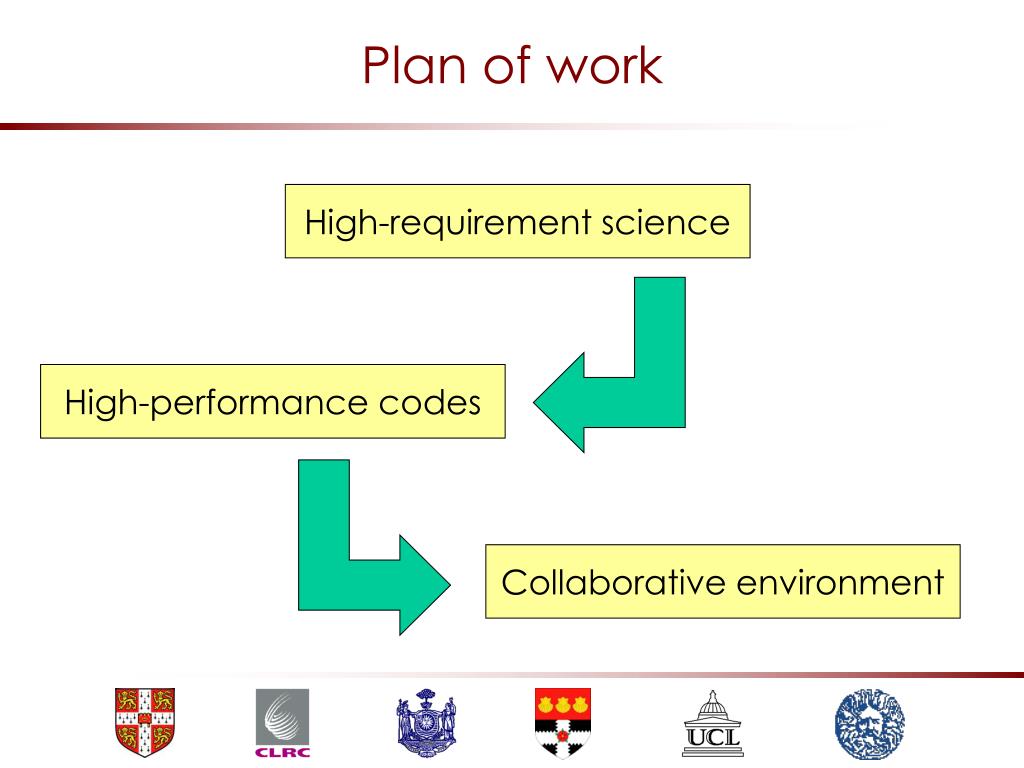 Plan of work

High-requirement science

High-performance codes

Collaborative environment

CLRC

UCL